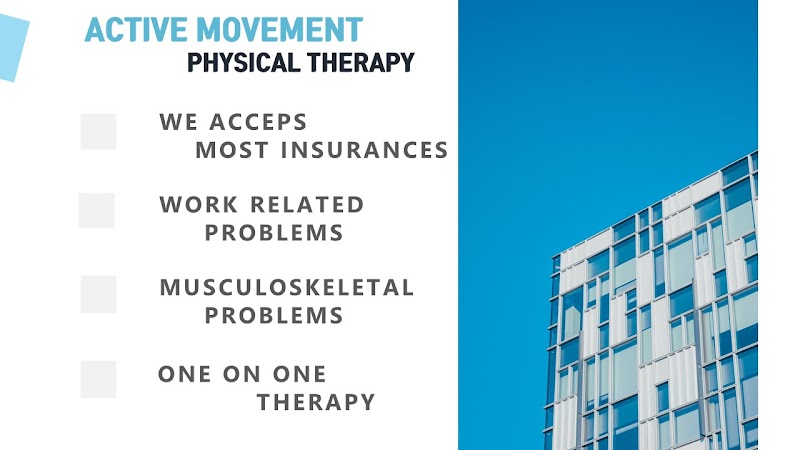 ACTIVE MOVEMENT
PHYSICAL THERAPY

WE ACCEPS MOST INSURANCES

WORK RELATED PROBLEMS

MUSCULOSKELETAL PROBLEMS

ONE ON ONE THERAPY